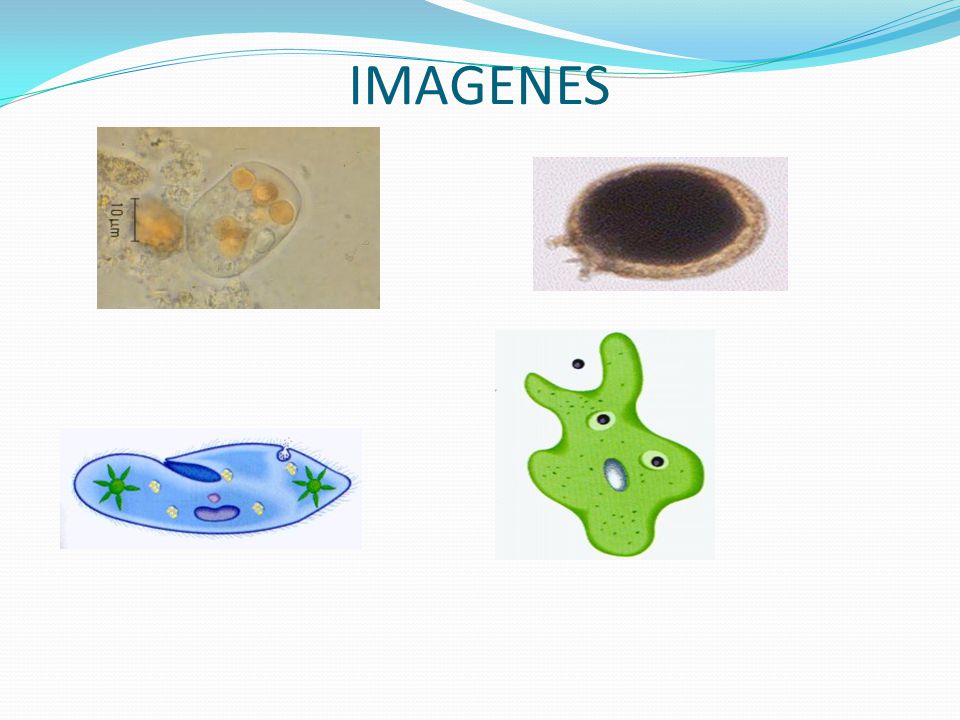 IMAGENES

10 µm